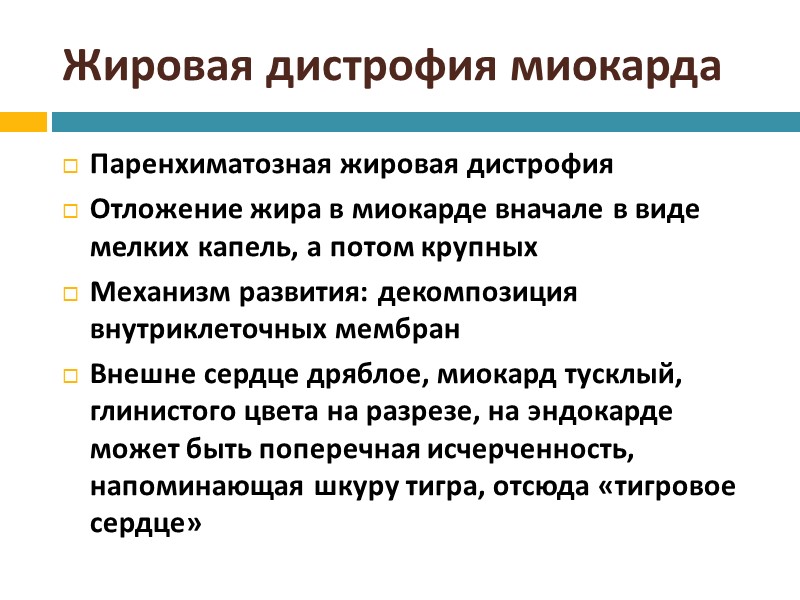 Жировая дистрофия миокарда

Паренхиматозная жировая дистрофия

Отложение жира в миокарде вначале в виде мелких капель, а потом крупных

Механизм развития: декомпозиция внутриклеточных мембран

Внешне сердце дряблое, миокард тусклый, глинистого цвета на разрезе, на эндокарде может быть поперечная исчерченность, напоминающая шкуру тигра, отсюда «тигровое сердце»